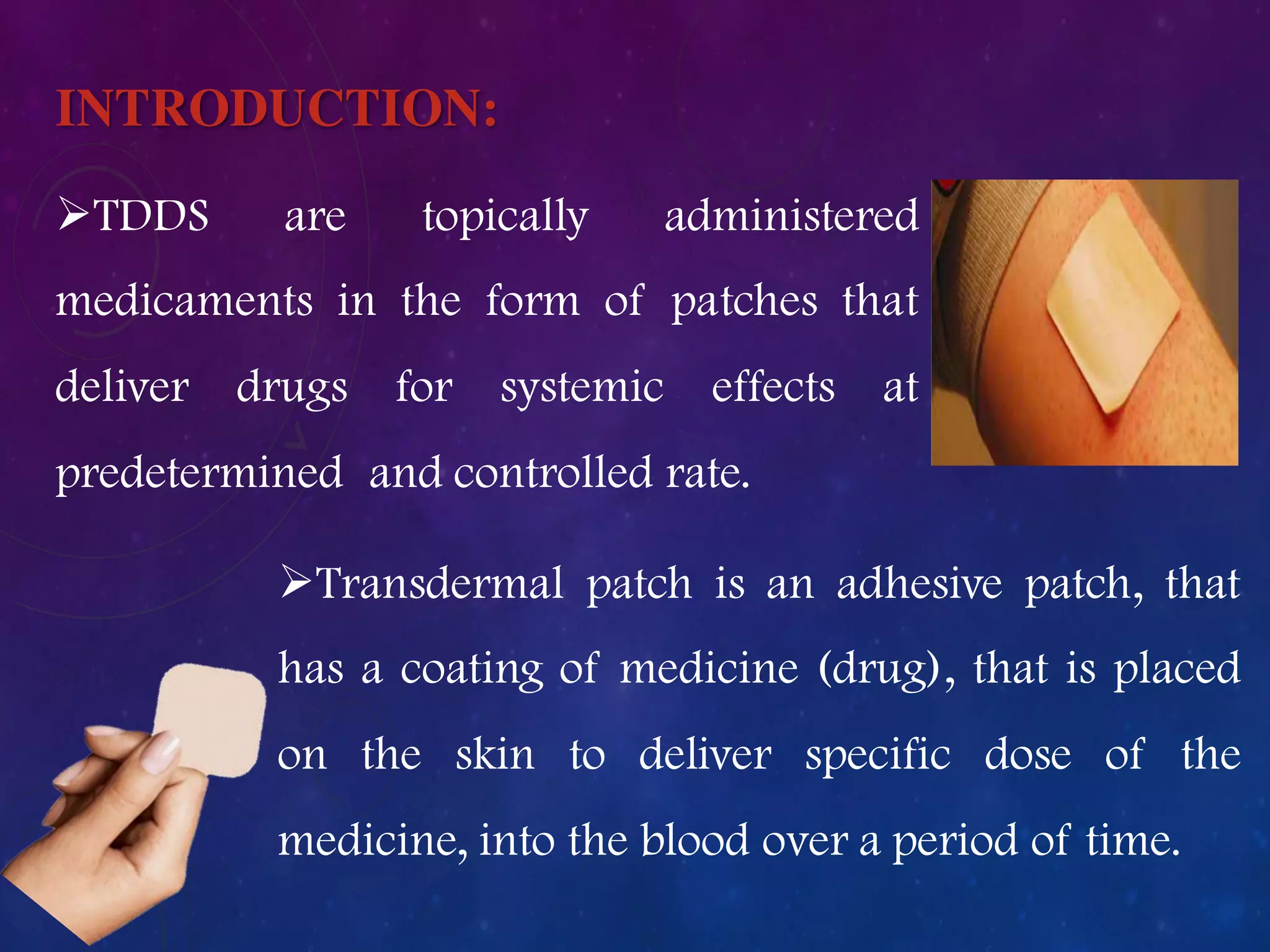 INTRODUCTION:

➢TDDS are topically administered medicaments in the form of patches that deliver drugs for systemic effects at predetermined and controlled rate.

➢Transdermal patch is an adhesive patch, that has a coating of medicine (drug), that is placed on the skin to deliver specific dose of the medicine, into the blood over a period of time.